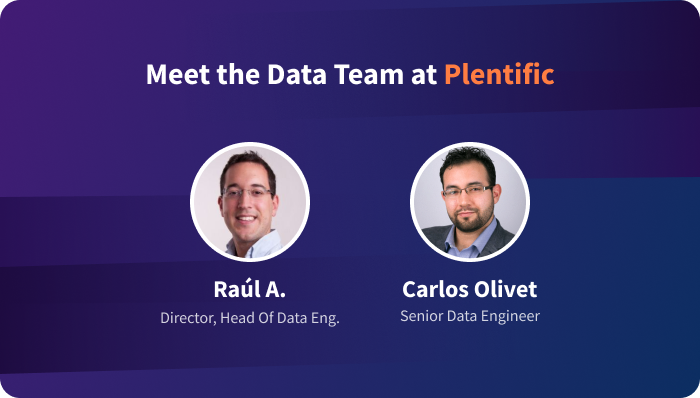 Meet the Data Team at Plentific

Raúl A.
Director, Head Of Data Eng.

Carlos Olivet
Senior Data Engineer